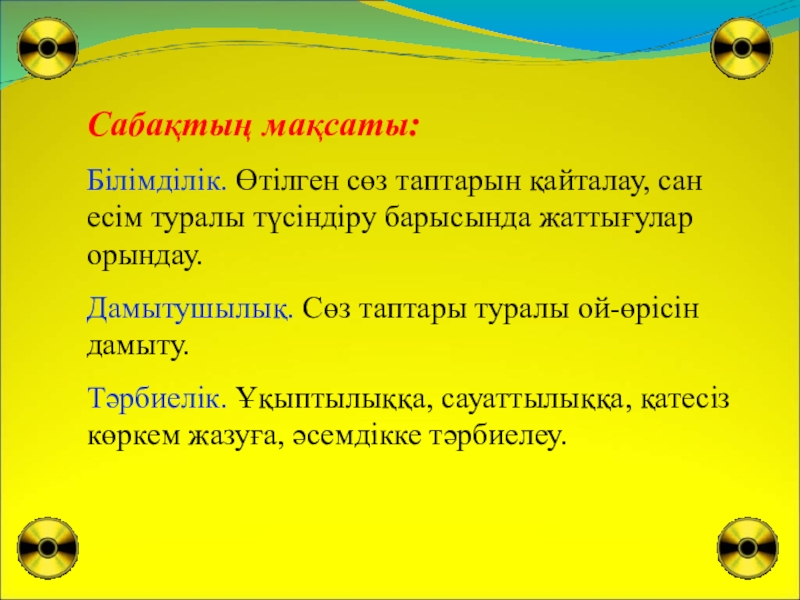 Сабақтың мақсаты:

Білімділік. Өтілген сөз таптарын қайталау, сан есім туралы түсіндіру барысында жаттығулар орындау.

Дамытушылық. Сөз таптары туралы ой-өрісін дамыту.

Тәрбиелік. Ұқыптылыққа, сауаттылыққа, қатесіз көркем жазуға, әсемдікке тәрбиелеу.